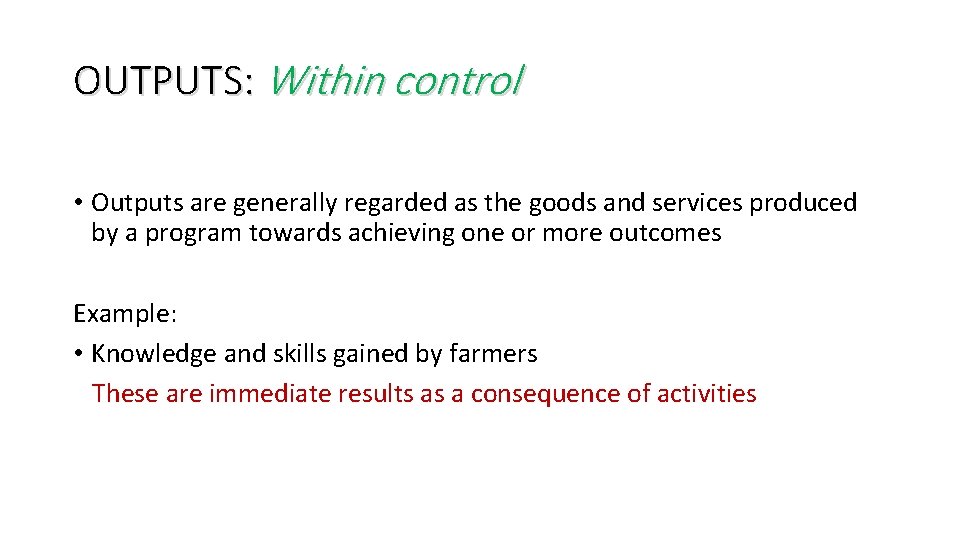 OUTPUTS: Within control

• Outputs are generally regarded as the goods and services produced by a program towards achieving one or more outcomes

Example:
• Knowledge and skills gained by farmers
These are immediate results as a consequence of activities